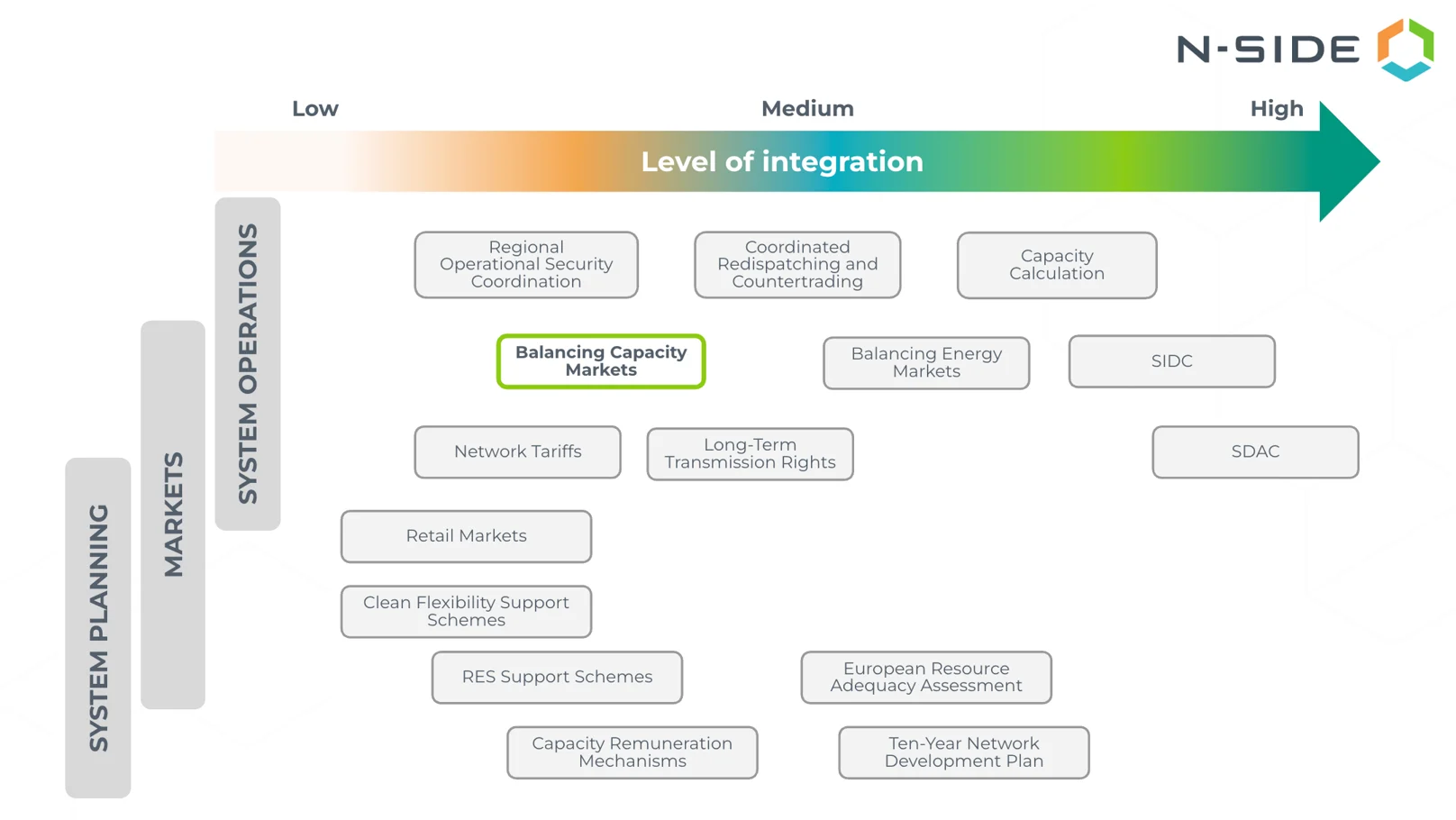 N-SIDE

Low

Medium

High

Level of integration

SYSTEM OPERATIONS

MARKETS

SYSTEM PLANNING

Regional Operational Security Coordination

Coordinated Redispatching and Countertrading

Capacity Calculation

Balancing Capacity Markets

Balancing Energy Markets

SIDC

Network Tariffs

Long-Term Transmission Rights

SDAC

Retail Markets

Clean Flexibility Support Schemes

RES Support Schemes

European Resource Adequacy Assessment

Capacity Remuneration Mechanisms

Ten-Year Network Development Plan